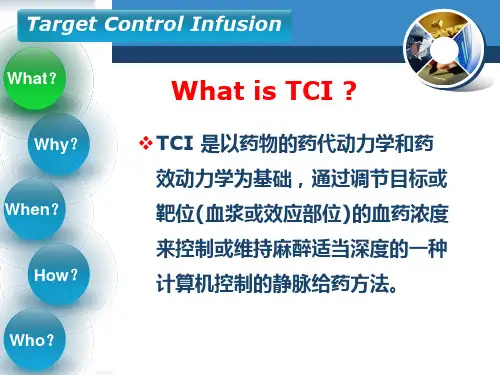 Target Control Infusion

What？

Why？

When？

How？

Who？

What is TCI ?

❖ TCI 是以药物的药代动力学和药效动力学为基础，通过调节目标或靶位(血浆或效应部位)的血药浓度来控制或维持麻醉适当深度的一种计算机控制的静脉给药方法。